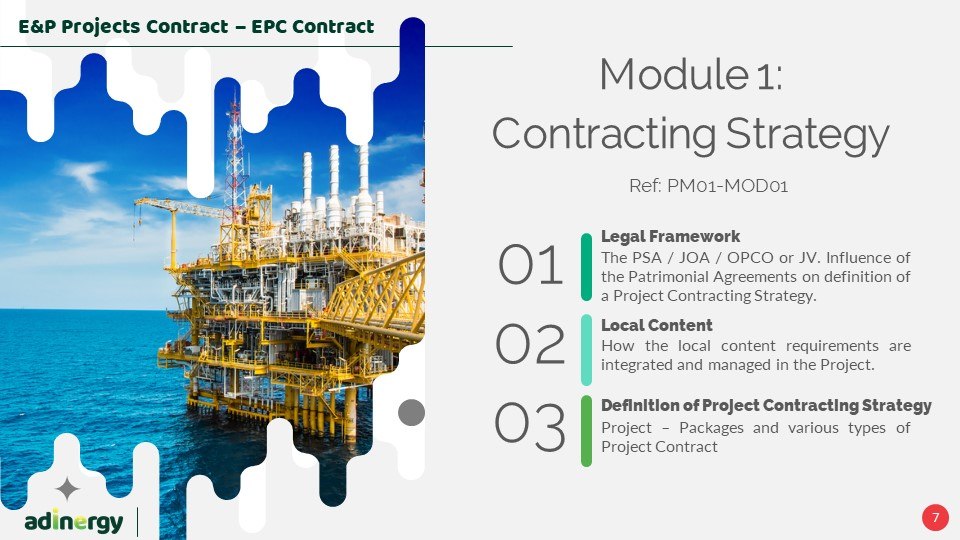 E&P Projects Contract – EPC Contract

Module 1: Contracting Strategy

Ref: PM01-MOD01

01
Legal Framework
The PSA / JOA / OPCO or JV. Influence of the Patrimonial Agreements on definition of a Project Contracting Strategy.

02
Local Content
How the local content requirements are integrated and managed in the Project.

03
Definition of Project Contracting Strategy
Project – Packages and various types of Project Contract

adinergy

7